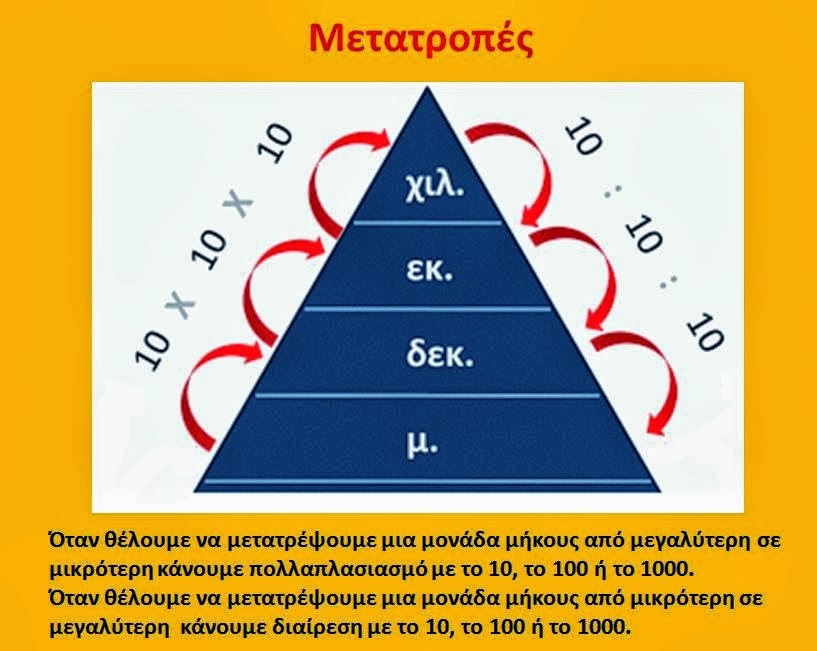 Μετατροπές

10 x 10 x 10

10 : 10 : 10

χιλ.

εκ.

δεκ.

μ.

Όταν θέλουμε να μετατρέψουμε μια μονάδα μήκους από μεγαλύτερη σε μικρότερη κάνουμε πολλαπλασιασμό με το 10, το 100 ή το 1000.
Όταν θέλουμε να μετατρέψουμε μια μονάδα μήκους από μικρότερη σε μεγαλύτερη κάνουμε διαίρεση με το 10, το 100 ή το 1000.